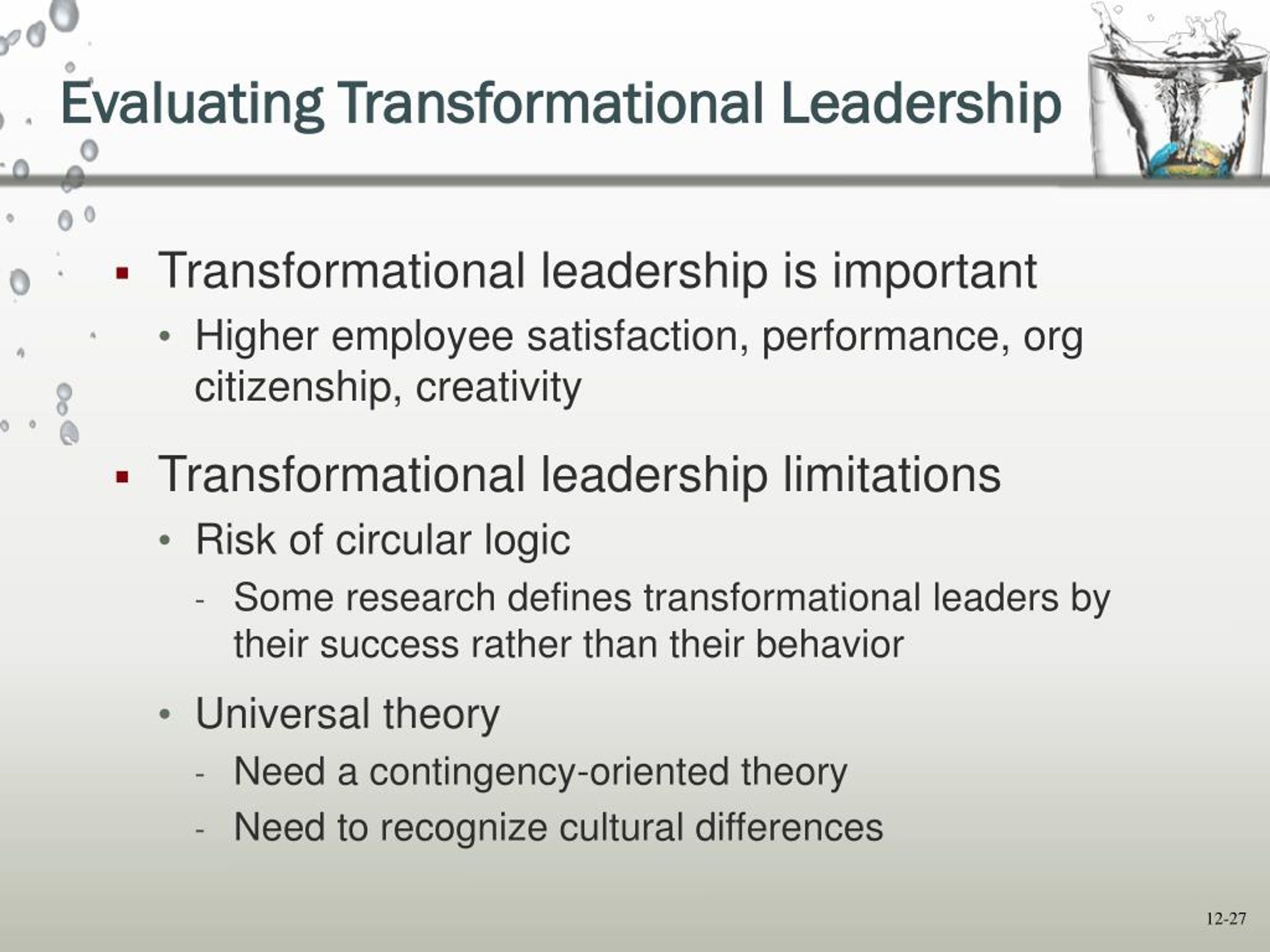 Evaluating Transformational Leadership

▪ Transformational leadership is important
• Higher employee satisfaction, performance, org citizenship, creativity

▪ Transformational leadership limitations
• Risk of circular logic
- Some research defines transformational leaders by their success rather than their behavior
• Universal theory
- Need a contingency-oriented theory
- Need to recognize cultural differences

12-27